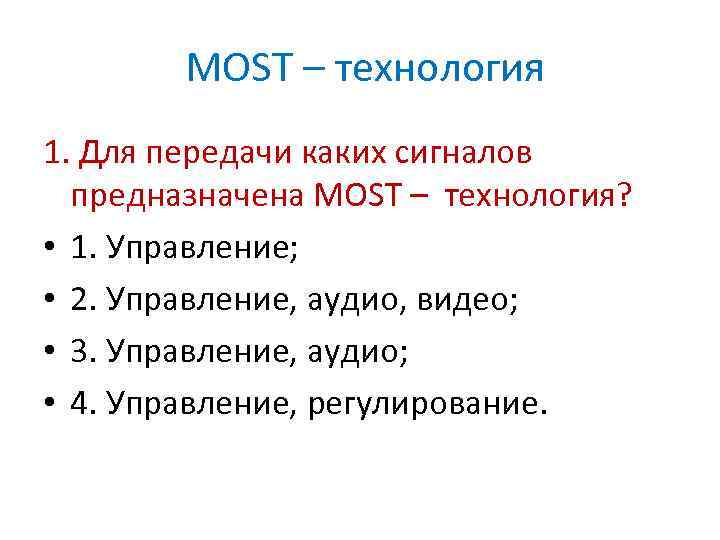 MOST – технология

1. Для передачи каких сигналов предназначена MOST – технология?

• 1. Управление;
• 2. Управление, аудио, видео;
• 3. Управление, аудио;
• 4. Управление, регулирование.